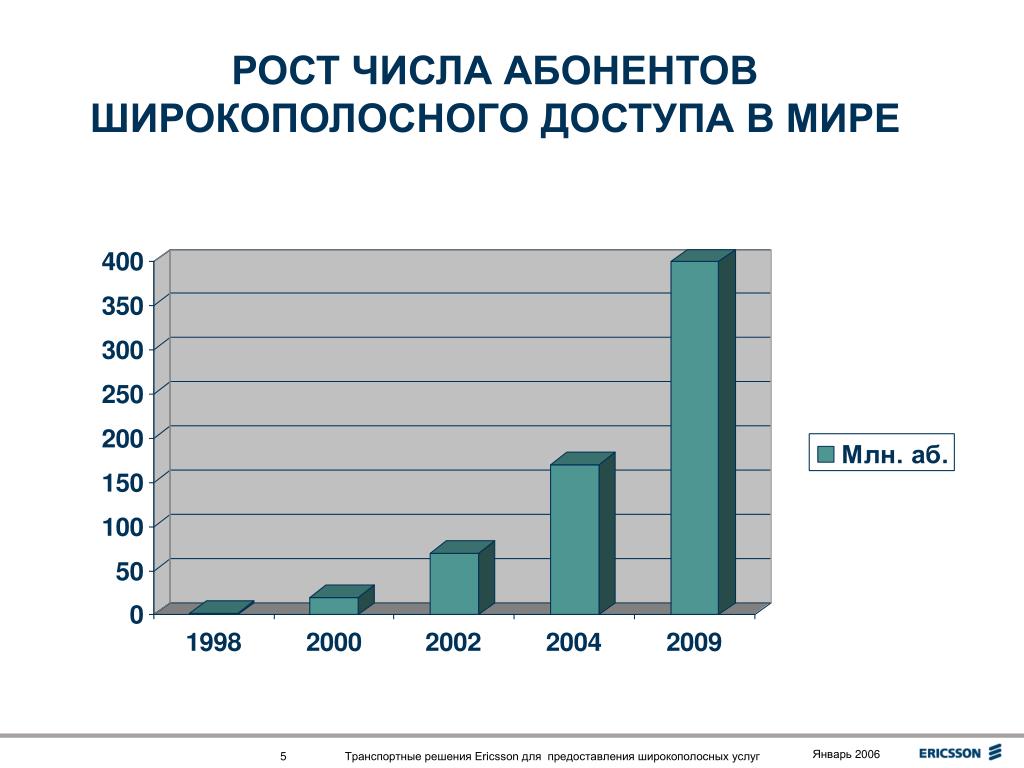 РОСТ ЧИСЛА АБОНЕНТОВ ШИРОКОПОЛОСНОГО ДОСТУПА В МИРЕ

400
350
300
250
200
150
100
50
0

1998
2000
2002
2004
2009

Млн. аб.

5

Транспортные решения Ericsson для предоставления широкополосных услуг

Январь 2006

ERICSSON